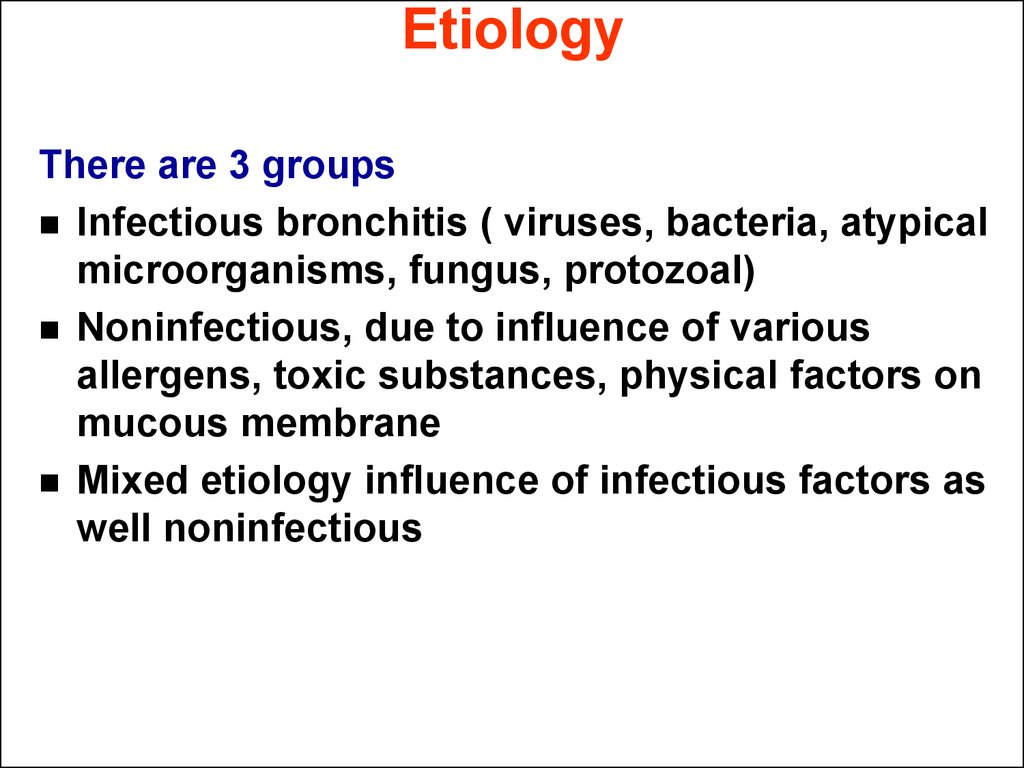 Etiology

There are 3 groups

- Infectious bronchitis ( viruses, bacteria, atypical microorganisms, fungus, protozoal)
- Noninfectious, due to influence of various allergens, toxic substances, physical factors on mucous membrane
- Mixed etiology influence of infectious factors as well noninfectious